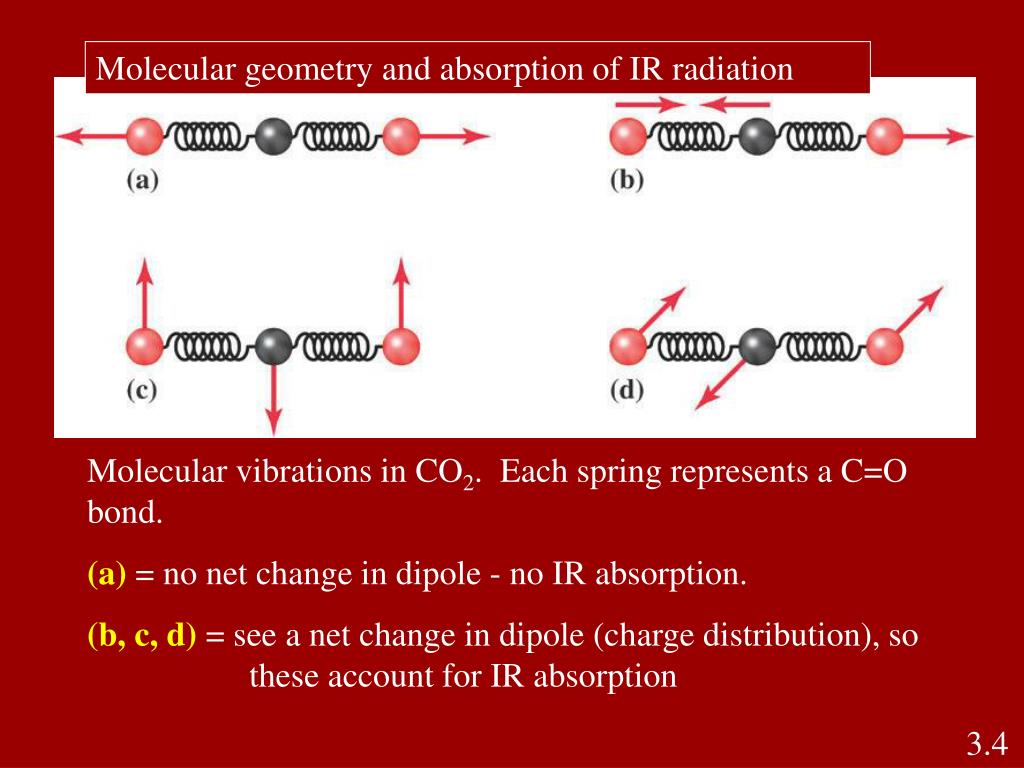 Molecular geometry and absorption of IR radiation

(a)

(b)

(c)

(d)

Molecular vibrations in $CO_2$. Each spring represents a C=O bond.

(a) = no net change in dipole - no IR absorption.

(b, c, d) = see a net change in dipole (charge distribution), so these account for IR absorption

3.4